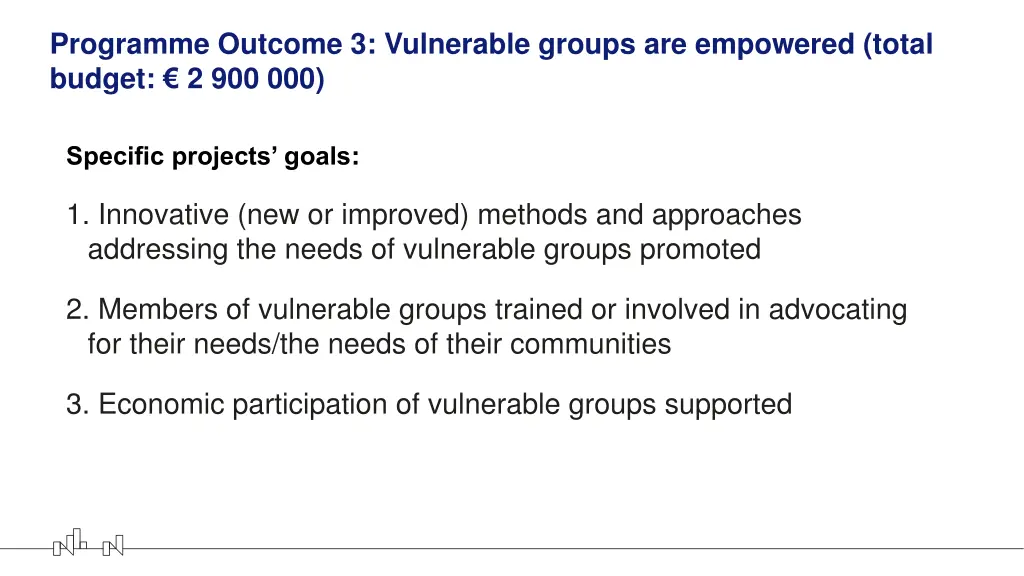 Programme Outcome 3: Vulnerable groups are empowered (total budget: € 2 900 000)

Specific projects' goals:

1. Innovative (new or improved) methods and approaches addressing the needs of vulnerable groups promoted

2. Members of vulnerable groups trained or involved in advocating for their needs/the needs of their communities

3. Economic participation of vulnerable groups supported